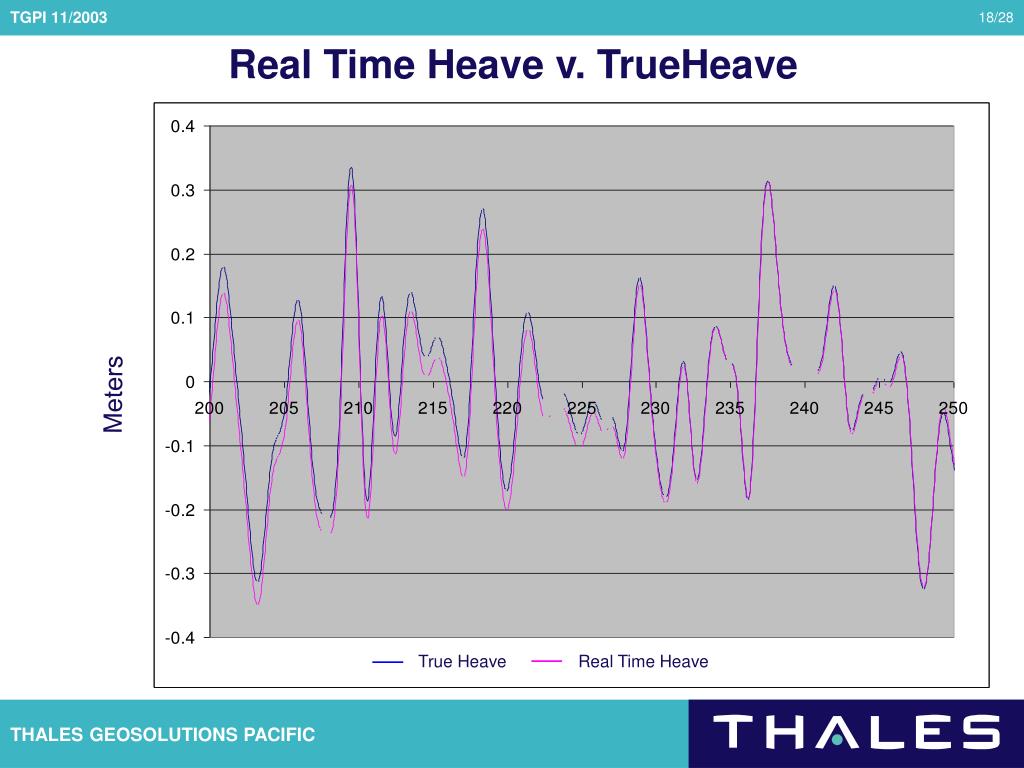 TGPI 11/2003

18/28

Real Time Heave v. TrueHeave

Meters

0.4
0.3
0.2
0.1
0
-0.1
-0.2
-0.3
-0.4

200 205 210 215 220 225 230 235 240 245 250

True Heave    Real Time Heave

THALES GEOSOLUTIONS PACIFIC

THALES